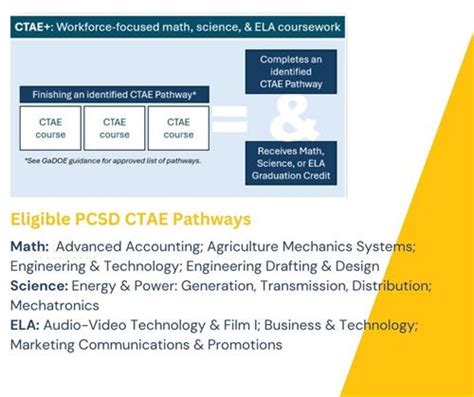 CTAE+: Workforce-focused math, science, & ELA coursework

Finishing an identified CTAE Pathway*

CTAE course

CTAE course

CTAE course

*See GaDOE guidance for approved list of pathways.

=

Completes an identified CTAE Pathway

&

Receives Math, Science, or ELA Graduation Credit

Eligible PCSD CTAE Pathways

Math: Advanced Accounting; Agriculture Mechanics Systems; Engineering & Technology; Engineering Drafting & Design

Science: Energy & Power: Generation, Transmission, Distribution; Mechatronics

ELA: Audio-Video Technology & Film I; Business & Technology; Marketing Communications & Promotions